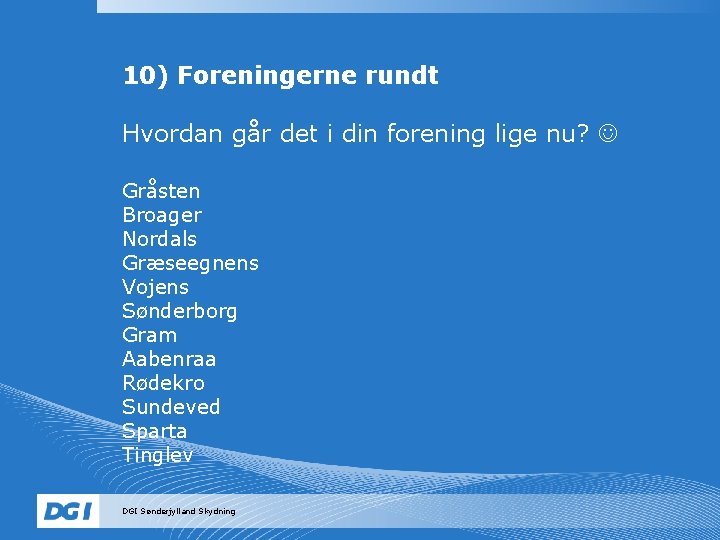 10) Foreningerne rundt

Hvordan går det i din forening lige nu? ☺

Gråsten
Broager
Nordals
Græseegnens
Vojens
Sønderborg
Gram
Aabenraa
Rødekro
Sundeved
Sparta
Tinglev

DGI

DGI Sønderjylland Skydning